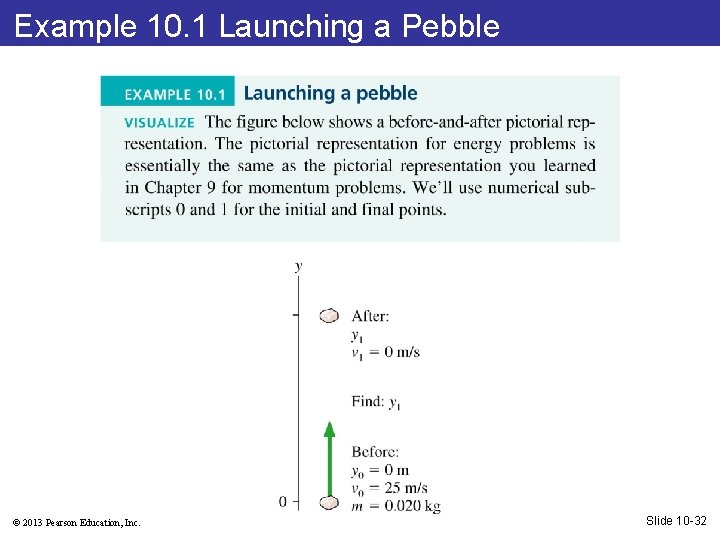 Example 10.1 Launching a Pebble

EXAMPLE 10.1 Launching a pebble

VISUALIZE The figure below shows a before-and-after pictorial representation. The pictorial representation for energy problems is essentially the same as the pictorial representation you learned in Chapter 9 for momentum problems. We'll use numerical subscripts 0 and 1 for the initial and final points.

$y$

After:
$y_1$
$v_1 = 0$ m/s

Find: $y_1$

Before:
$y_0 = 0$ m
$v_0 = 25$ m/s
$m = 0.020$ kg

0

© 2013 Pearson Education, Inc.

Slide 10-32